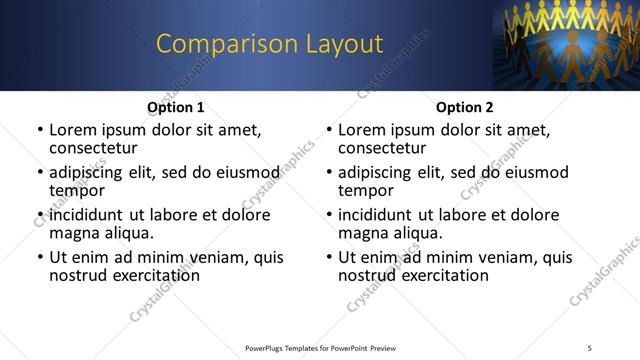 Comparison Layout

Option 1

• Lorem ipsum dolor sit amet, consectetur
• adipiscing elit, sed do eiusmod tempor
• incididunt ut labore et dolore magna aliqua.
• Ut enim ad minim veniam, quis nostrud exercitation

Option 2

• Lorem ipsum dolor sit amet, consectetur
• adipiscing elit, sed do eiusmod tempor
• incididunt ut labore et dolore magna aliqua.
• Ut enim ad minim veniam, quis nostrud exercitation

CrystalGraphics

PowerPlugs Templates for PowerPoint Preview

5